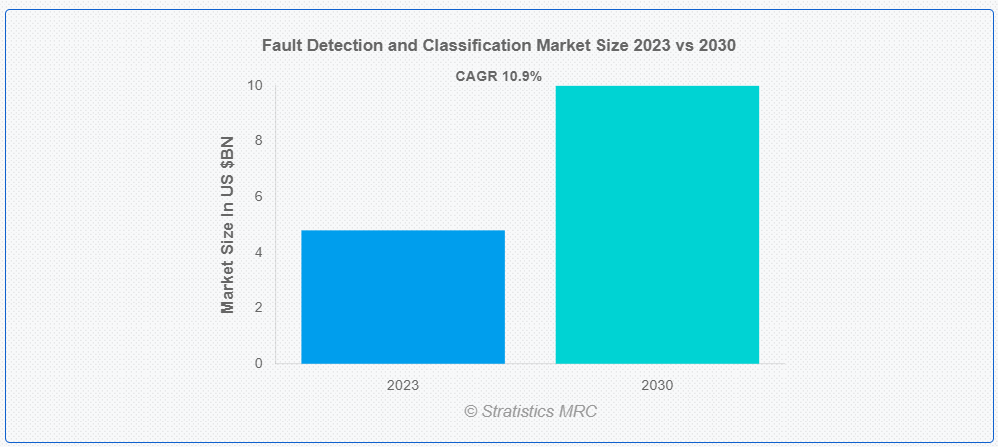 Fault Detection and Classification Market Size 2023 vs 2030

CAGR 10.9%

Market Size In US $BN

10
8
6
4
2
0

2023
2030

© Stratistics MRC